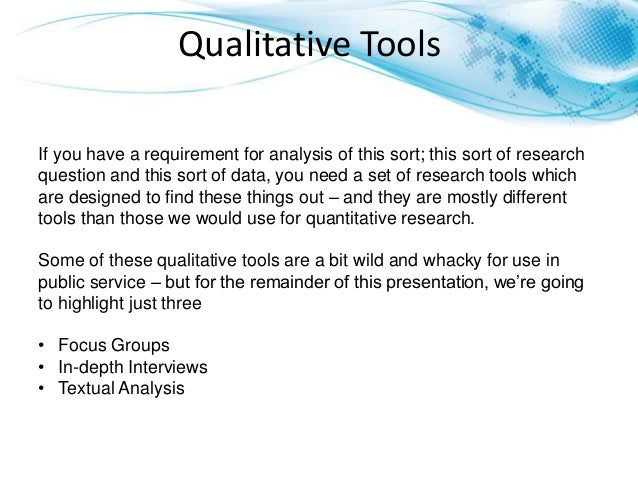 Qualitative Tools

If you have a requirement for analysis of this sort; this sort of research question and this sort of data, you need a set of research tools which are designed to find these things out – and they are mostly different tools than those we would use for quantitative research.

Some of these qualitative tools are a bit wild and whacky for use in public service – but for the remainder of this presentation, we're going to highlight just three

• Focus Groups
• In-depth Interviews
• Textual Analysis